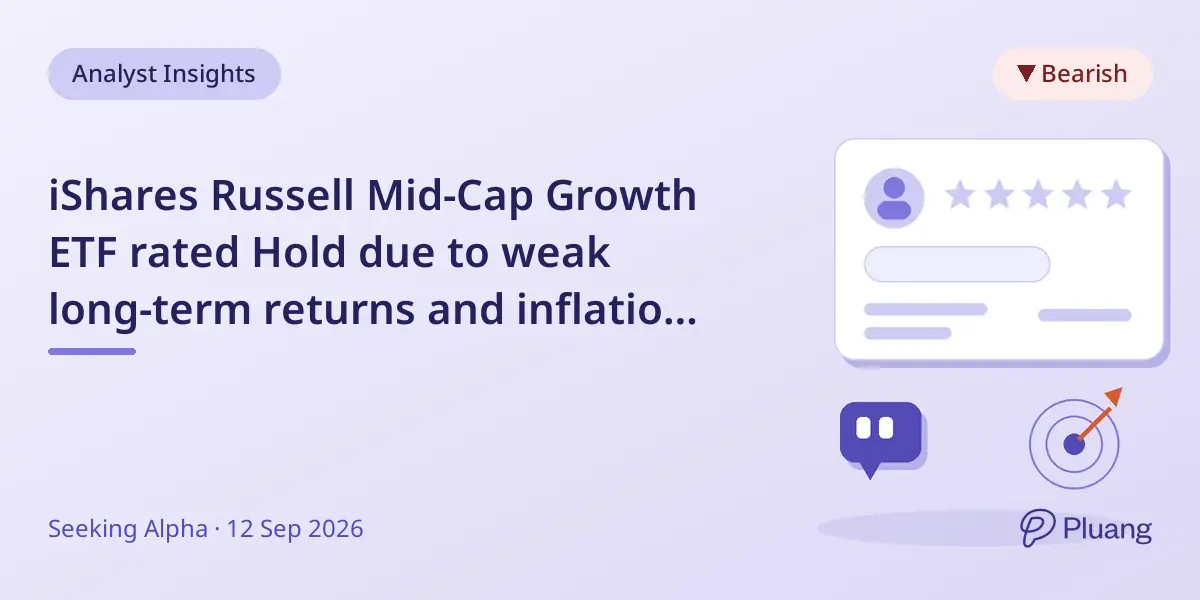 Analyst Insights

▼ Bearish

iShares Russell Mid-Cap Growth ETF rated Hold due to weak long-term returns and inflatio...

Seeking Alpha · 12 Sep 2026

Pluang